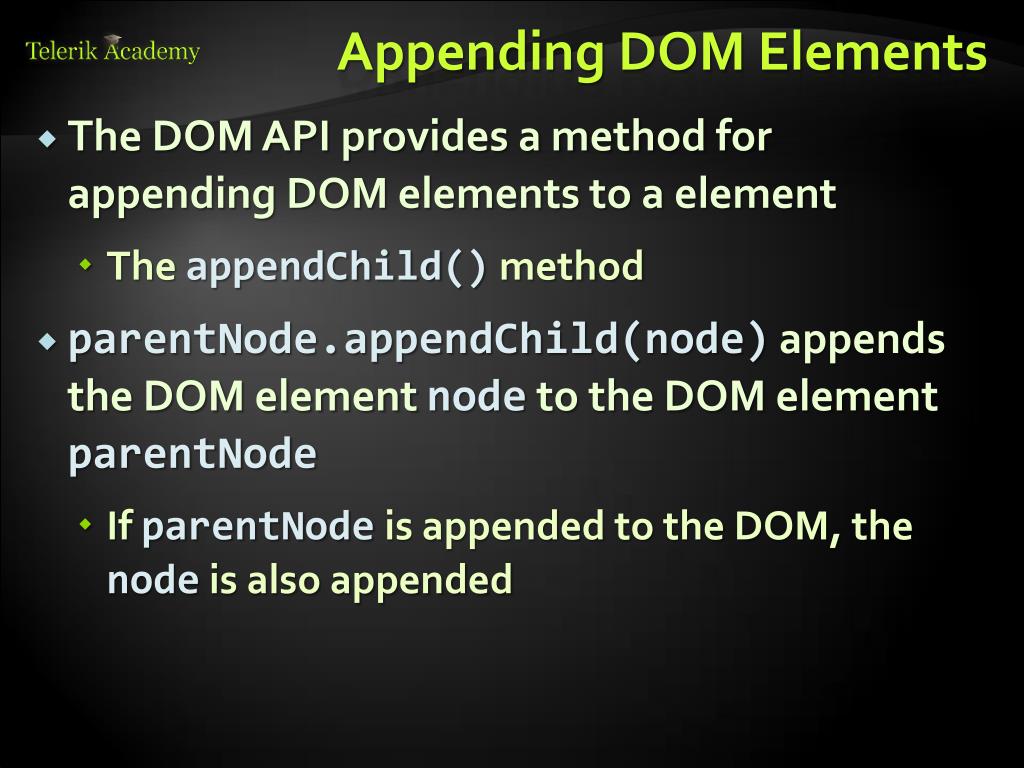 Telerik Academy

Appending DOM Elements

The DOM API provides a method for appending DOM elements to a element

The appendChild() method

parentNode.appendChild(node) appends the DOM element node to the DOM element parentNode

If parentNode is appended to the DOM, the node is also appended